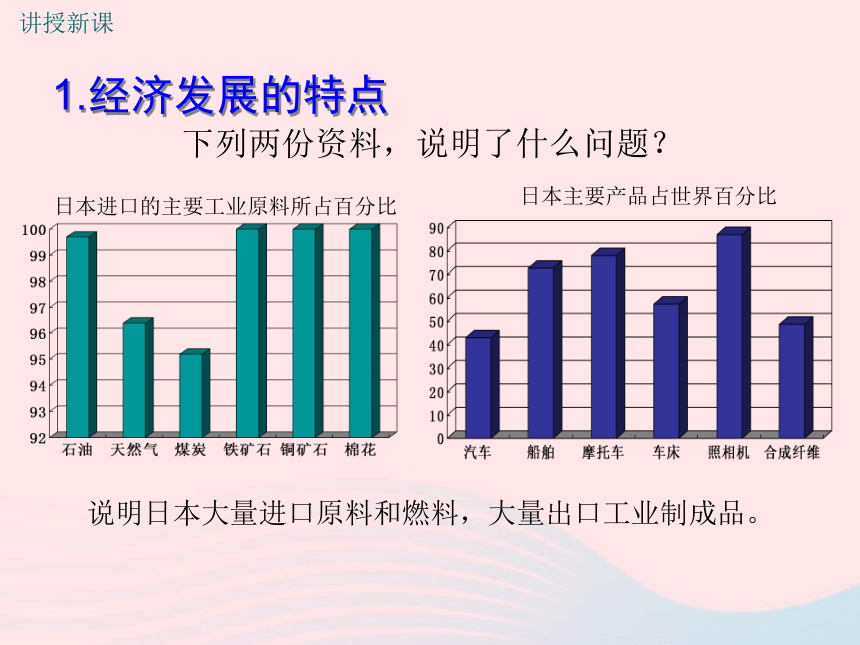 讲授新课

1.经济发展的特点

下列两份资料，说明了什么问题？

日本进口的主要工业原料所占百分比

100
99
98
97
96
95
94
93
92

石油 天然气 煤炭 铁矿石 铜矿石 棉花

日本主要产品占世界百分比

90
80
70
60
50
40
30
20
10
0

汽车 船舶 摩托车 车床 照相机 合成纤维

说明日本大量进口原料和燃料，大量出口工业制成品。